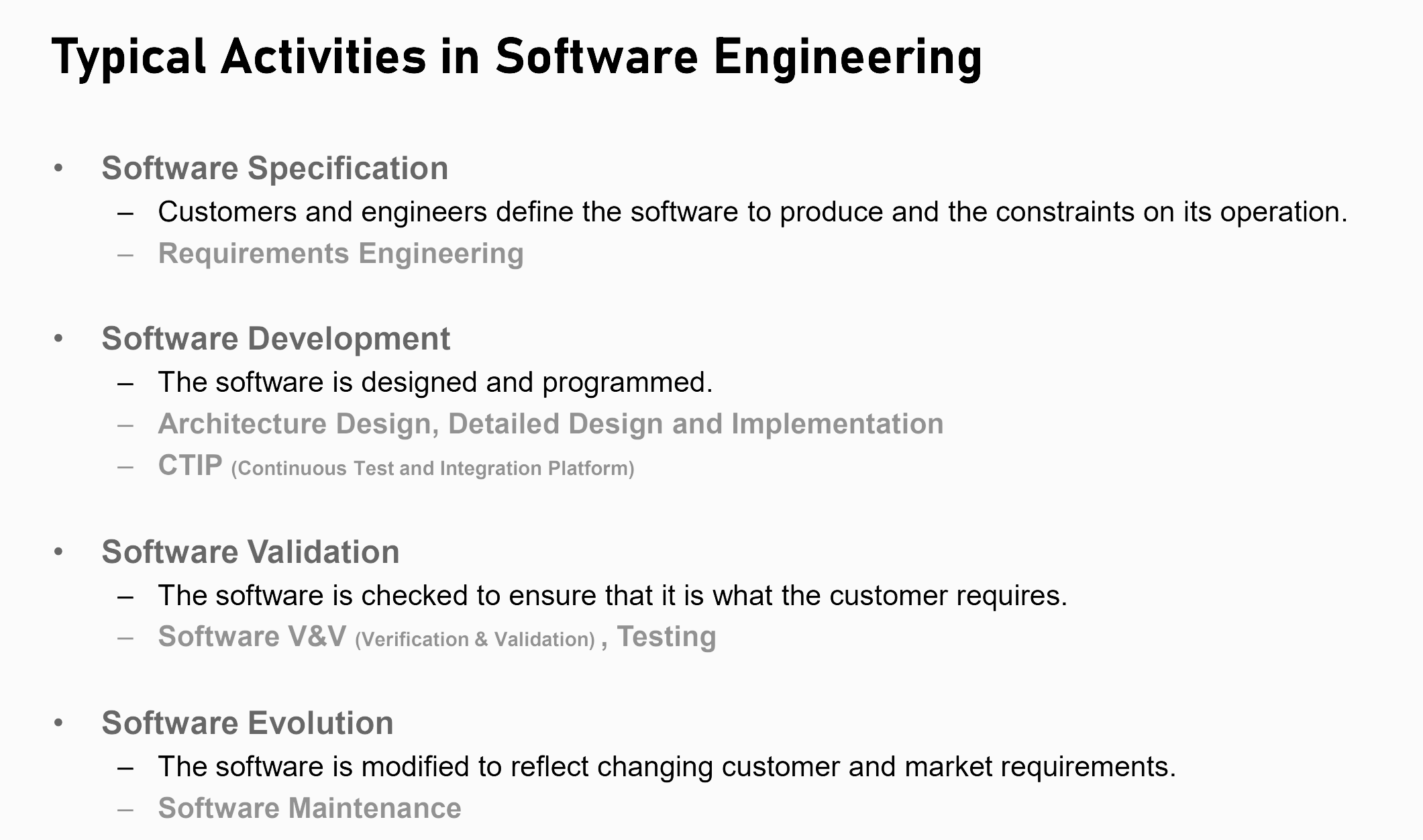 Typical Activities in Software Engineering

• Software Specification
– Customers and engineers define the software to produce and the constraints on its operation.
– Requirements Engineering

• Software Development
– The software is designed and programmed.
– Architecture Design, Detailed Design and Implementation
– CTIP (Continuous Test and Integration Platform)

• Software Validation
– The software is checked to ensure that it is what the customer requires.
– Software V&V (Verification & Validation) , Testing

• Software Evolution
– The software is modified to reflect changing customer and market requirements.
– Software Maintenance